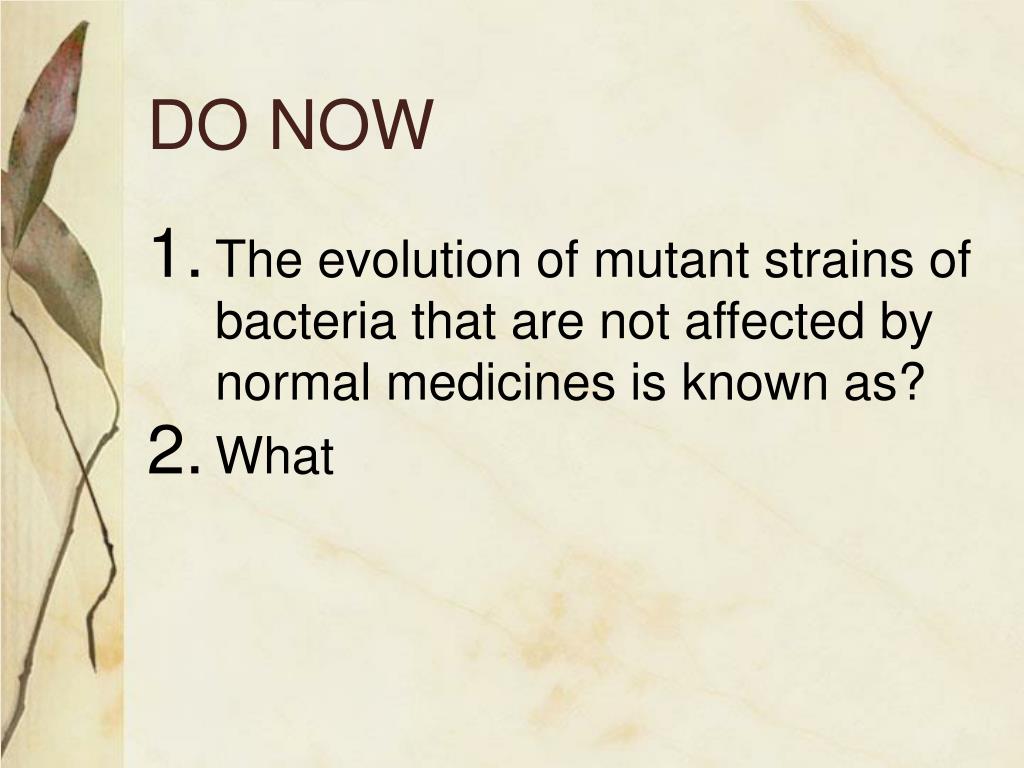 DO NOW

1. The evolution of mutant strains of bacteria that are not affected by normal medicines is known as?
2. What